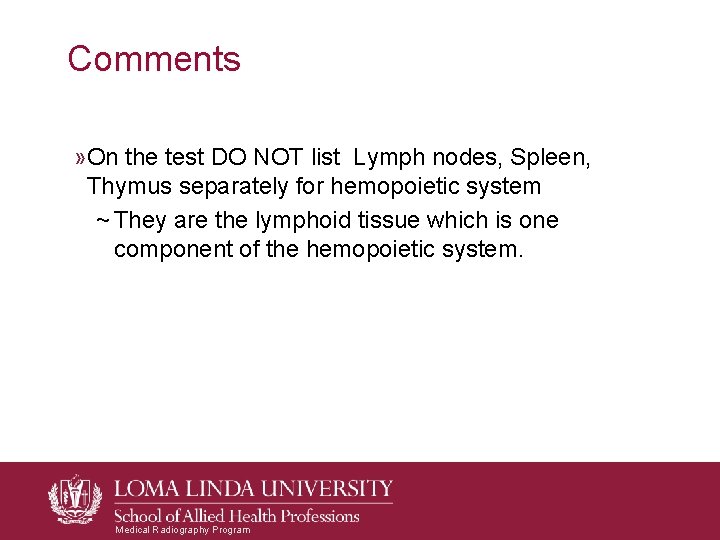 Comments

»On the test DO NOT list Lymph nodes, Spleen, Thymus separately for hemopoietic system

~ They are the lymphoid tissue which is one component of the hemopoietic system.

LOMA LINDA UNIVERSITY
School of Allied Health Professions
Medical Radiography Program